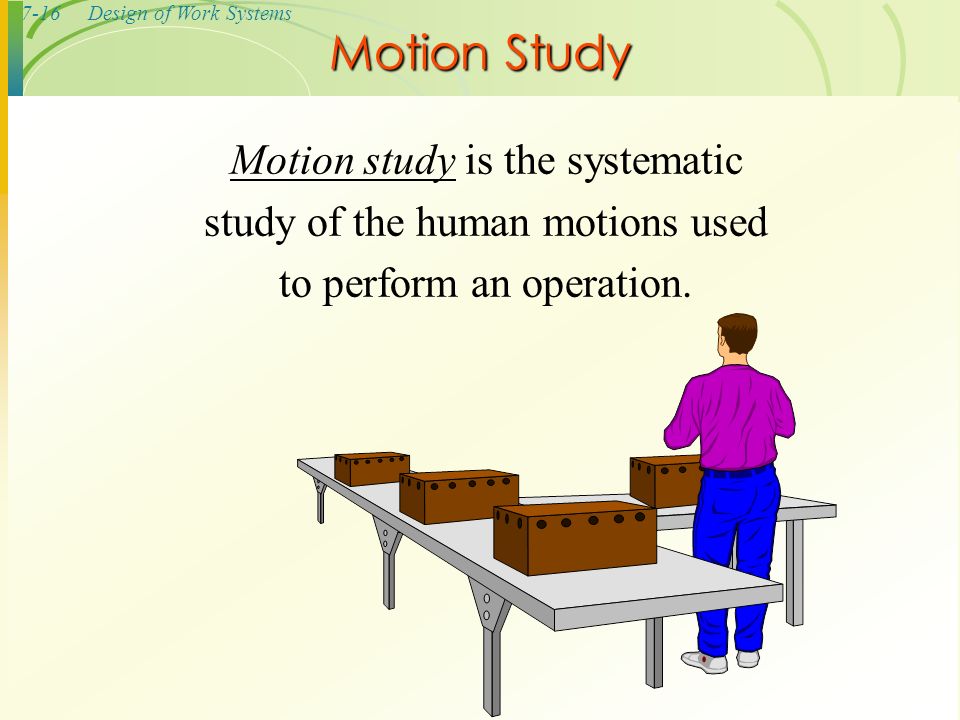 7-16 Design of Work Systems

Motion Study

Motion study is the systematic study of the human motions used to perform an operation.